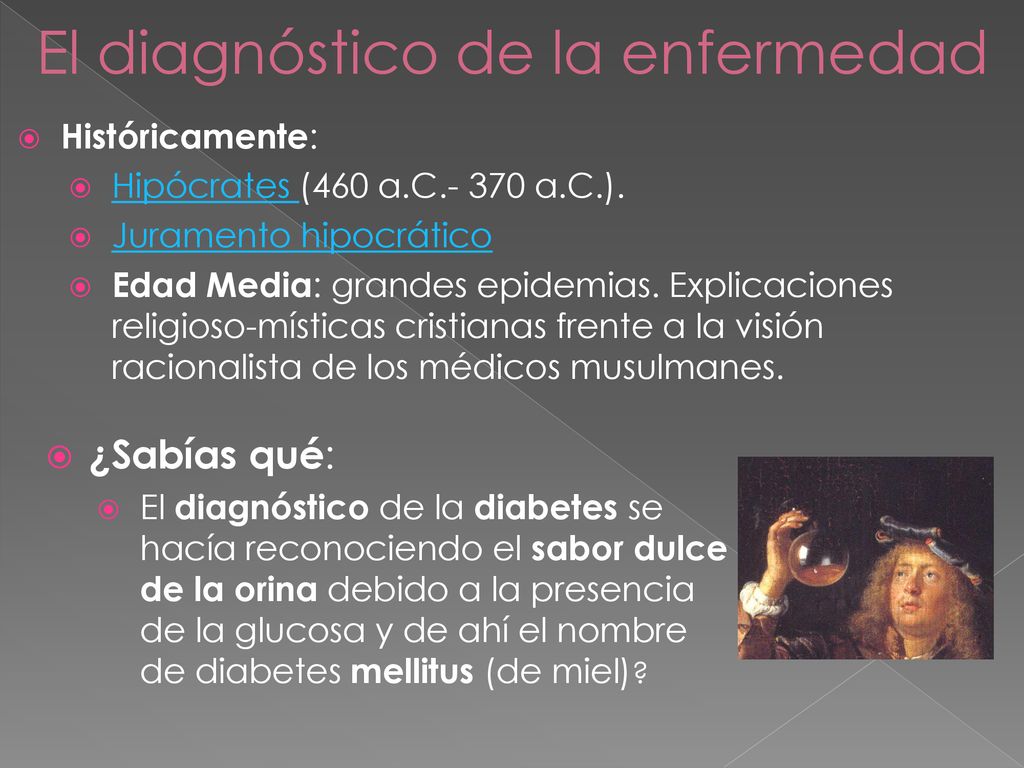 El diagnóstico de la enfermedad

Históricamente:

Hipócrates (460 a.C.- 370 a.C.).

Juramento hipocrático

Edad Media: grandes epidemias. Explicaciones religioso-místicas cristianas frente a la visión racionalista de los médicos musulmanes.

¿Sabías qué:

El diagnóstico de la diabetes se hacía reconociendo el sabor dulce de la orina debido a la presencia de la glucosa y de ahí el nombre de diabetes mellitus (de miel)?